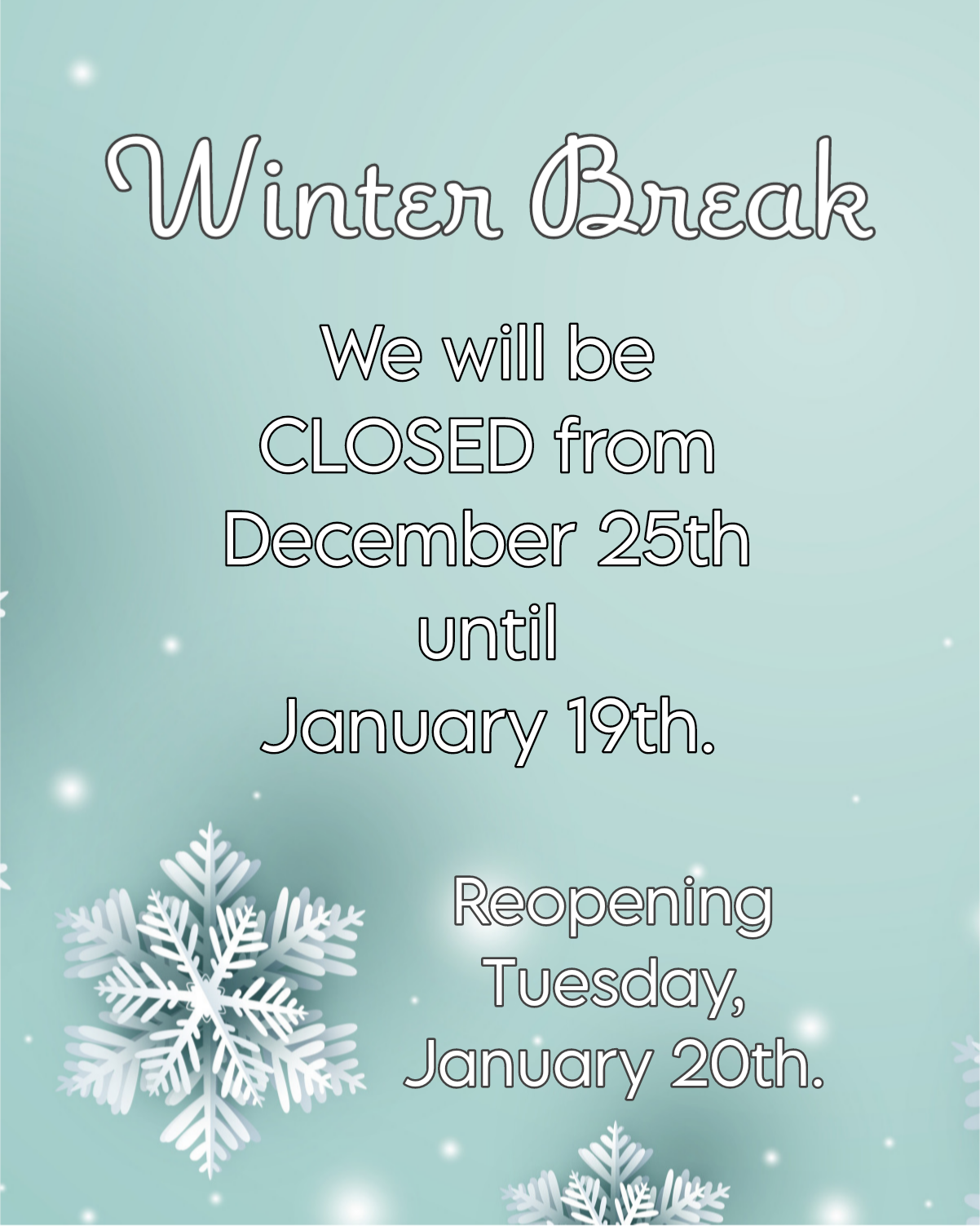 Winter Break

We will be CLOSED from December 25th until January 19th.

Reopening Tuesday, January 20th.